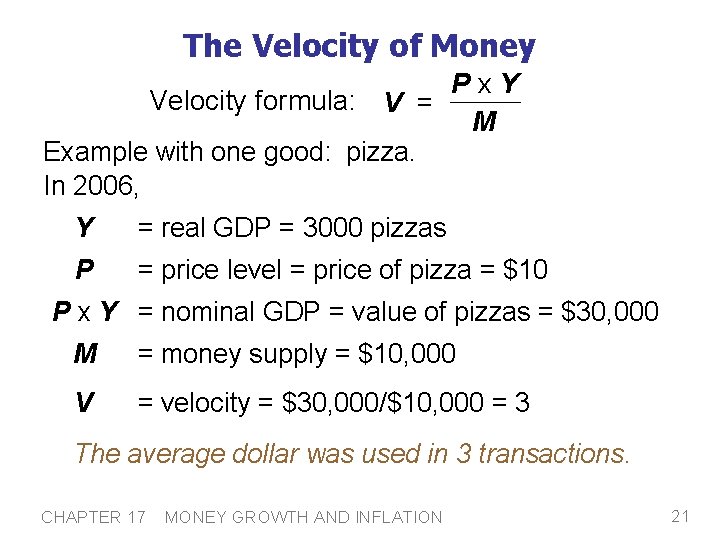 The Velocity of Money

Velocity formula: $V = \frac{P \times Y}{M}$

Example with one good: pizza.
In 2006,

Y = real GDP = 3000 pizzas

P = price level = price of pizza = $10

P x Y = nominal GDP = value of pizzas = $30,000

M = money supply = $10,000

V = velocity = $30,000/$10,000 = 3

The average dollar was used in 3 transactions.

CHAPTER 17 MONEY GROWTH AND INFLATION

21